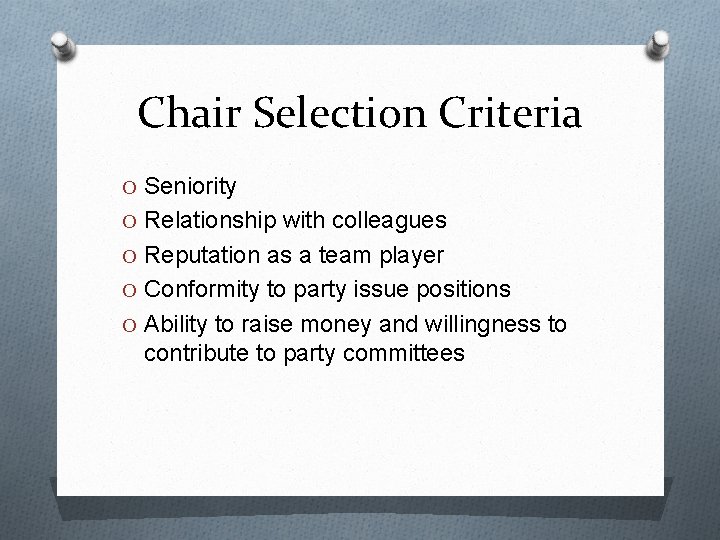 Chair Selection Criteria

O Seniority
O Relationship with colleagues
O Reputation as a team player
O Conformity to party issue positions
O Ability to raise money and willingness to contribute to party committees